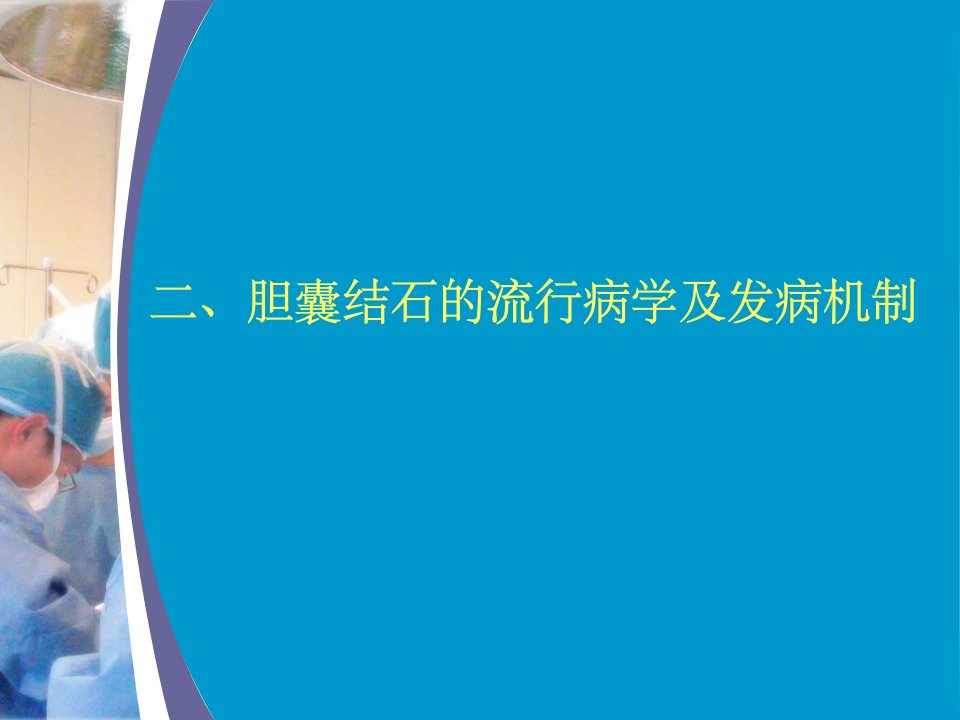 二、胆囊结石的流行病学及发病机制